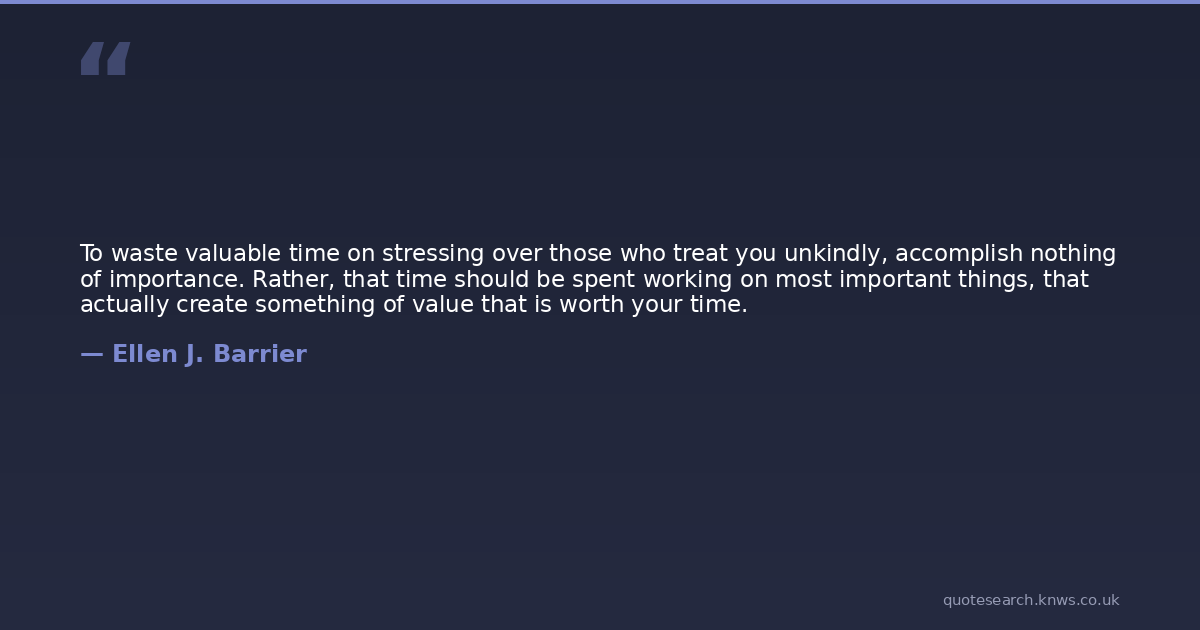 “

To waste valuable time on stressing over those who treat you unkindly, accomplish nothing of importance. Rather, that time should be spent working on most important things, that actually create something of value that is worth your time.

— Ellen J. Barrier

quotesearch.knws.co.uk